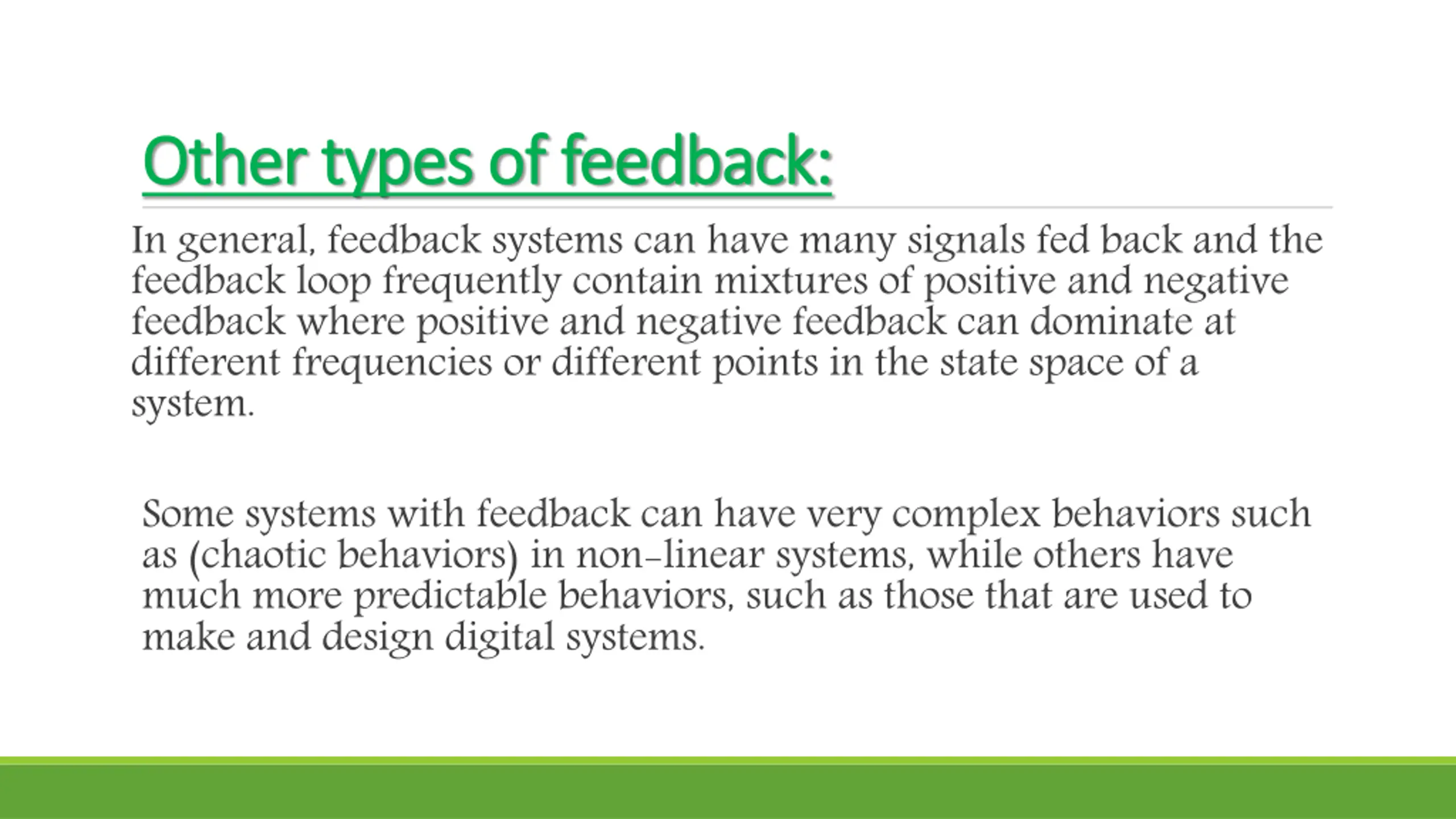 Other types of feedback:

In general, feedback systems can have many signals fed back and the feedback loop frequently contain mixtures of positive and negative feedback where positive and negative feedback can dominate at different frequencies or different points in the state space of a system.

Some systems with feedback can have very complex behaviors such as (chaotic behaviors) in non-linear systems, while others have much more predictable behaviors, such as those that are used to make and design digital systems.